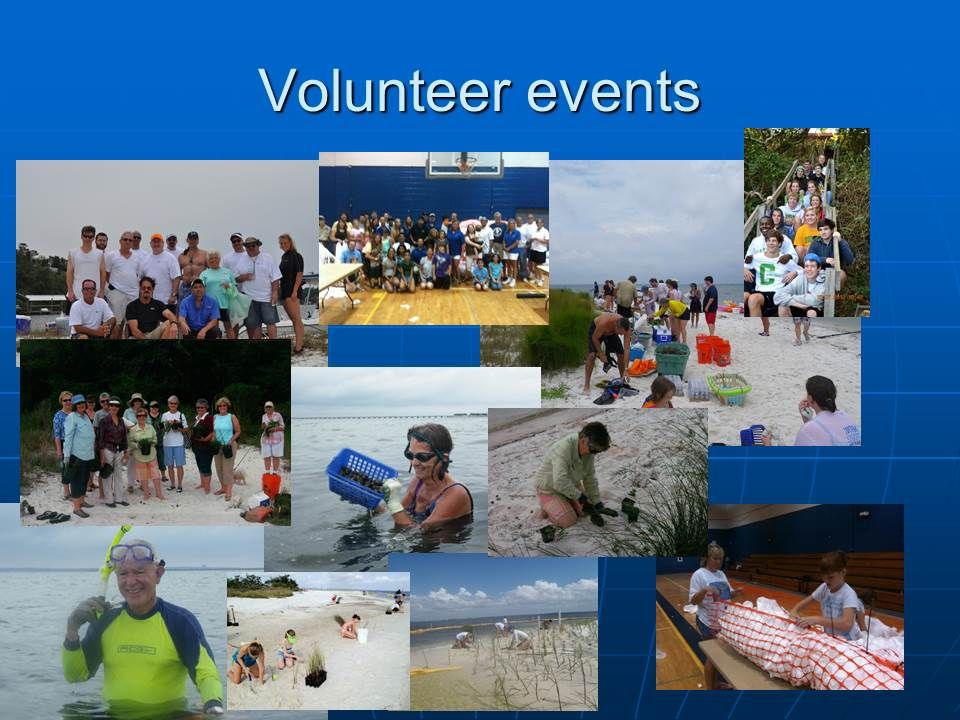 Volunteer events